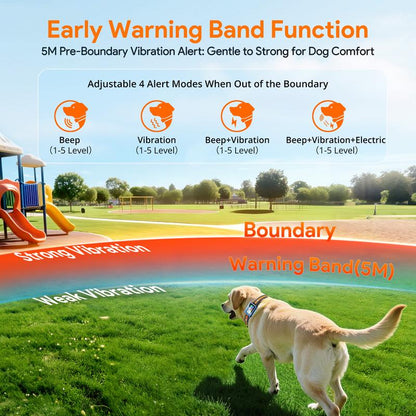 Early Warning Band Function
5M Pre-Boundary Vibration Alert: Gentle to Strong for Dog Comfort

Adjustable 4 Alert Modes When Out of the Boundary

Beep
(1-5 Level)

Vibration
(1-5 Level)

Beep+Vibration
(1-5 Level)

Beep+Vibration+Electric
(1-5 Level)

Boundary

Strong Vibration

Warning Band(5M)

Weak Vibration